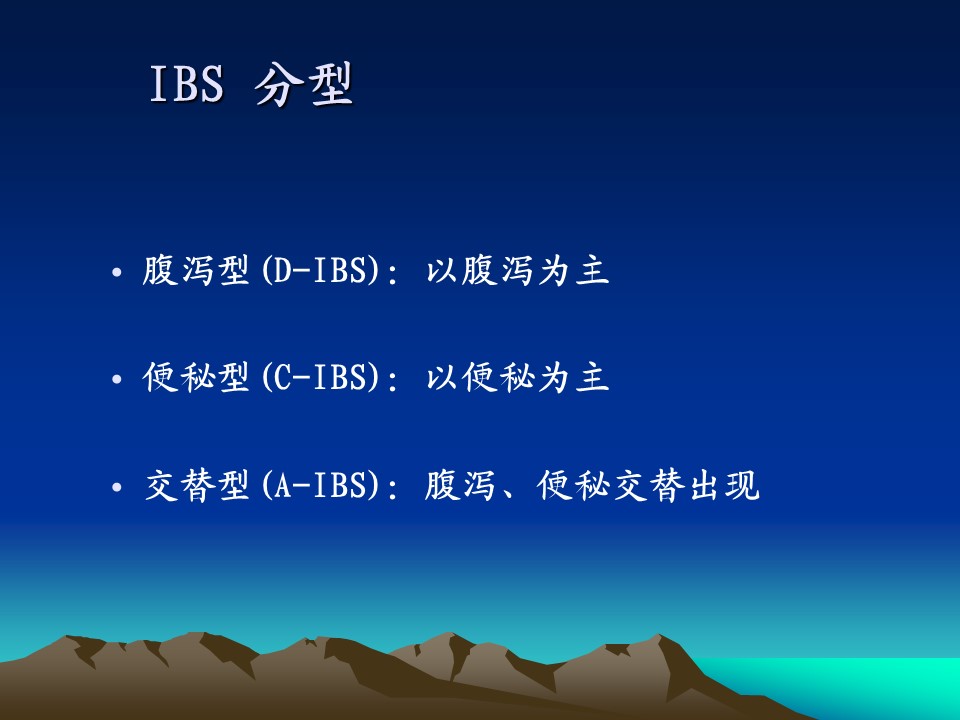 IBS 分型

• 腹泻型(D-IBS): 以腹泻为主

• 便秘型(C-IBS): 以便秘为主

• 交替型(A-IBS): 腹泻、便秘交替出现